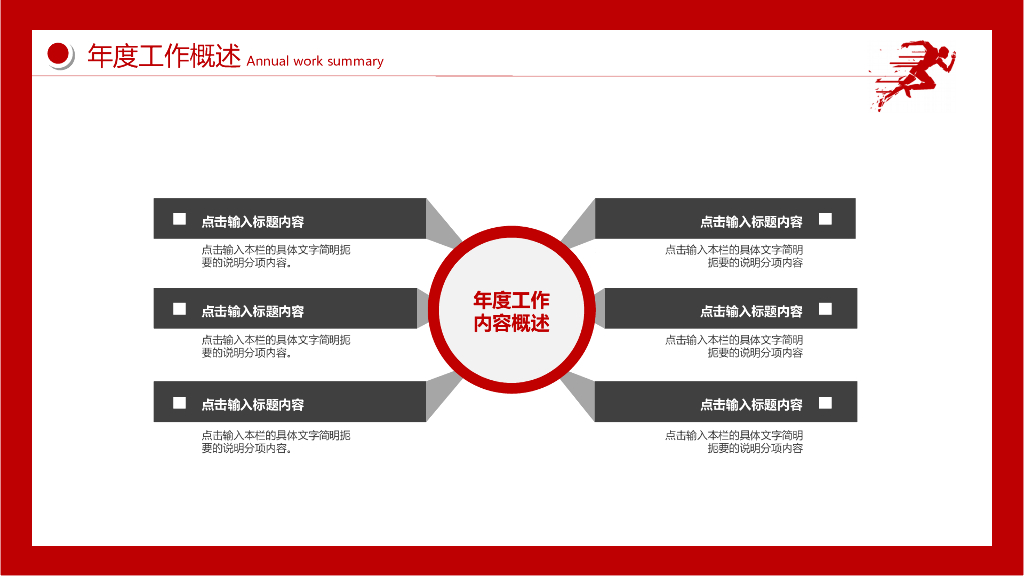 年度工作概述 Annual work summary

点击输入标题内容

点击输入本栏的具体文字简明扼要的说明分项内容。

点击输入标题内容

点击输入本栏的具体文字简明扼要的说明分项内容。

点击输入标题内容

点击输入本栏的具体文字简明扼要的说明分项内容。

年度工作内容概述

点击输入标题内容

点击输入本栏的具体文字简明扼要的说明分项内容

点击输入标题内容

点击输入本栏的具体文字简明扼要的说明分项内容

点击输入标题内容

点击输入本栏的具体文字简明扼要的说明分项内容